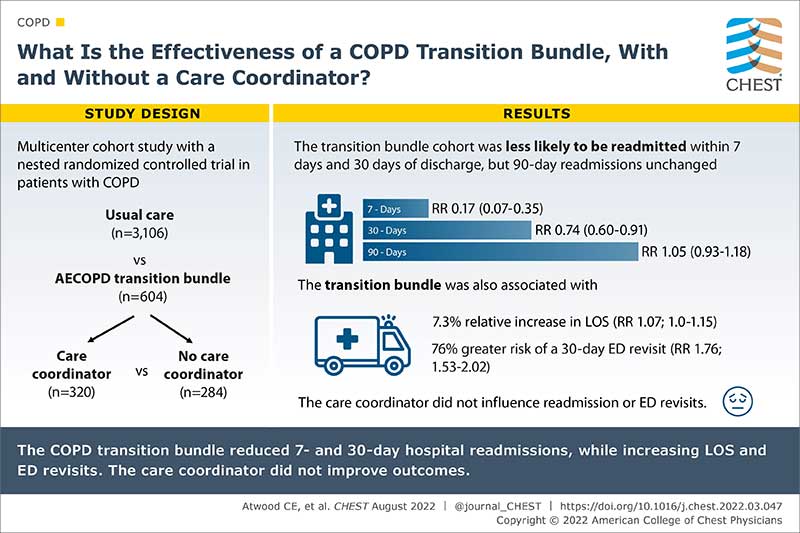 COPD

What Is the Effectiveness of a COPD Transition Bundle, With and Without a Care Coordinator?

CHEST

STUDY DESIGN

Multicenter cohort study with a nested randomized controlled trial in patients with COPD

Usual care
(n=3,106)

vs

AECOPD transition bundle
(n=604)

Care coordinator
(n=320)

vs

No care coordinator
(n=284)

RESULTS

The transition bundle cohort was less likely to be readmitted within 7 days and 30 days of discharge, but 90-day readmissions unchanged

7 - Days RR 0.17 (0.07-0.35)

30 - Days RR 0.74 (0.60-0.91)

90 - Days RR 1.05 (0.93-1.18)

The transition bundle was also associated with

7.3% relative increase in LOS (RR 1.07; 1.0-1.15)

76% greater risk of a 30-day ED revisit (RR 1.76; 1.53-2.02)

The care coordinator did not influence readmission or ED revisits.

The COPD transition bundle reduced 7- and 30-day hospital readmissions, while increasing LOS and ED revisits. The care coordinator did not improve outcomes.

Atwood CE, et al. CHEST August 2022 | @journal_CHEST | https://doi.org/10.1016/j.chest.2022.03.047
Copyright © 2022 American College of Chest Physicians